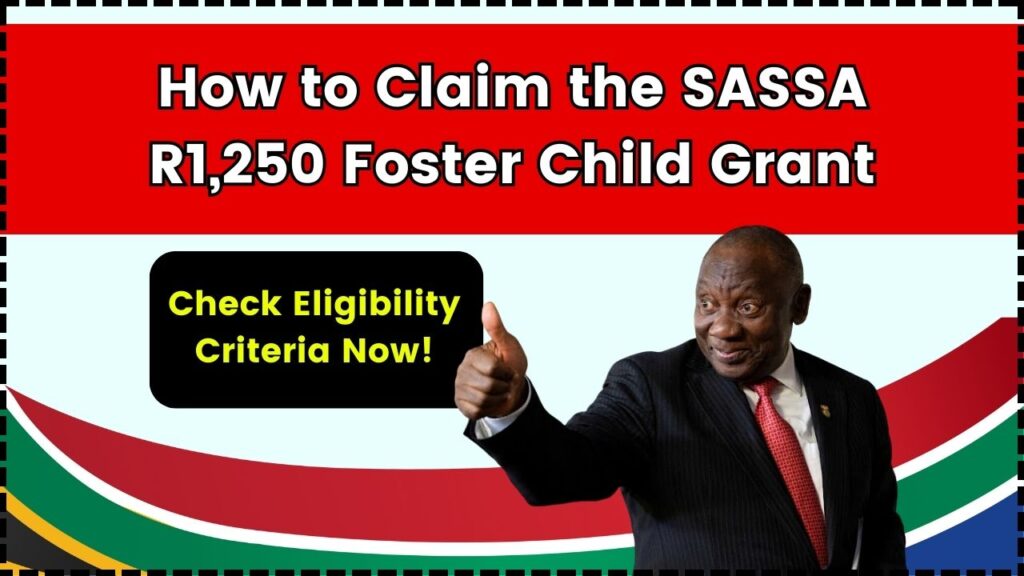 How to Claim the SASSA R1,250 Foster Child Grant

Check Eligibility Criteria Now!